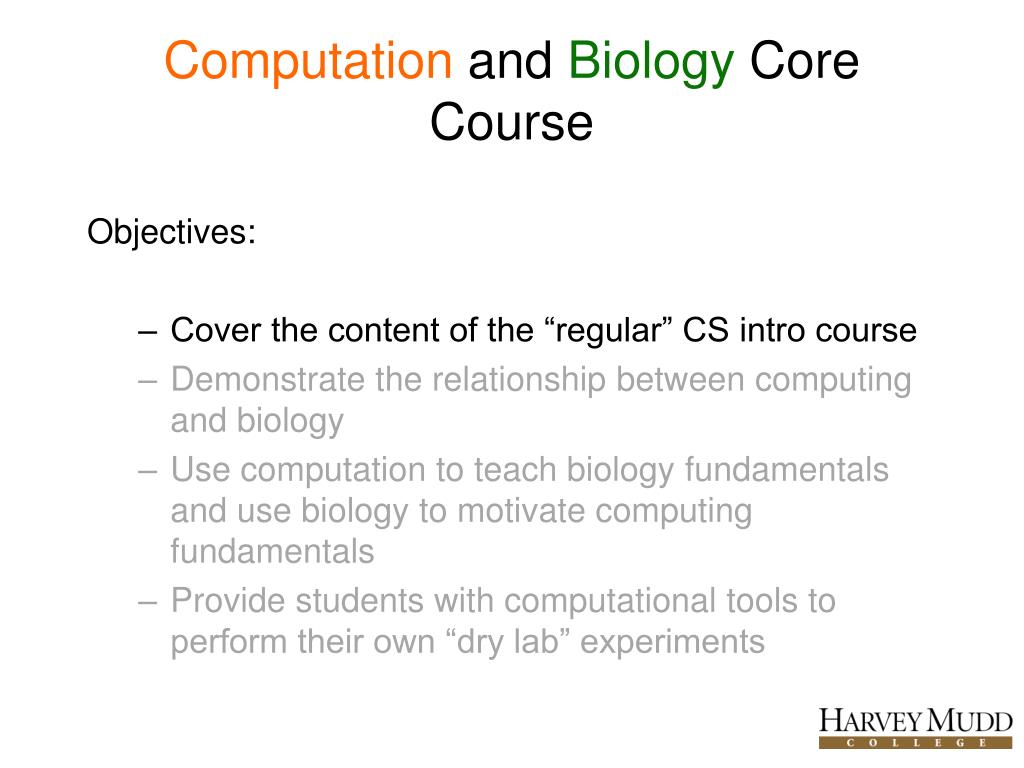 Computation and Biology Core Course

Objectives:

– Cover the content of the “regular” CS intro course
– Demonstrate the relationship between computing and biology
– Use computation to teach biology fundamentals and use biology to motivate computing fundamentals
– Provide students with computational tools to perform their own “dry lab” experiments

HARVEY MUDD
COLLEGE